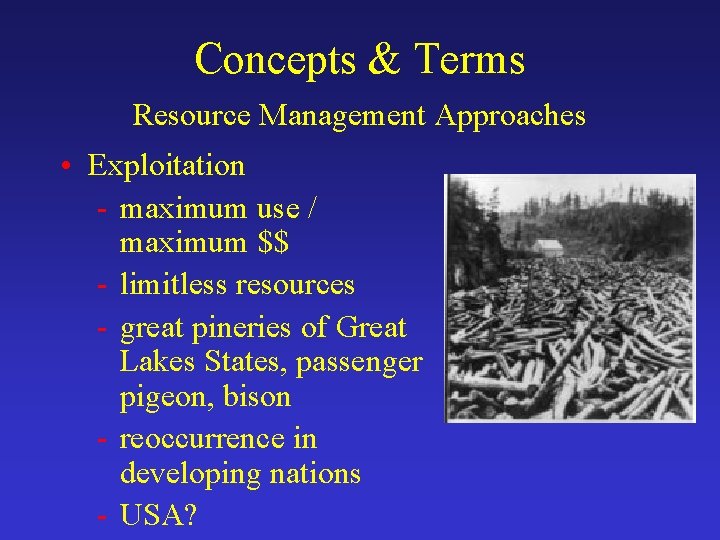 Concepts & Terms

Resource Management Approaches

• Exploitation
  - maximum use / maximum $$
  - limitless resources
  - great pineries of Great Lakes States, passenger pigeon, bison
  - reoccurrence in developing nations
  - USA?